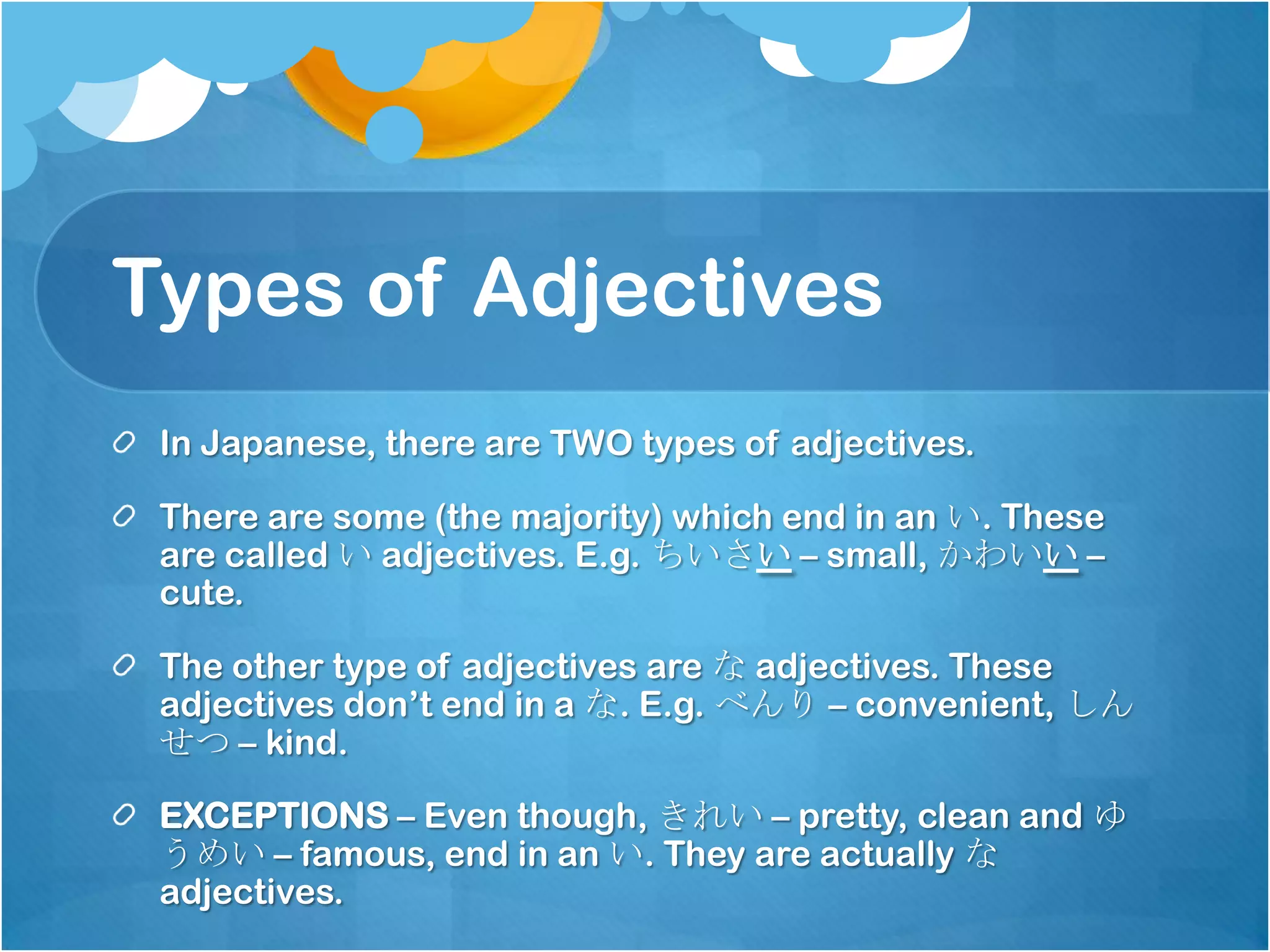 Types of Adjectives

In Japanese, there are TWO types of adjectives.

There are some (the majority) which end in an い. These are called い adjectives. E.g. ちいさい – small, かわいい – cute.

The other type of adjectives are な adjectives. These adjectives don't end in a な. E.g. べんり – convenient, しんせつ – kind.

EXCEPTIONS – Even though, きれい – pretty, clean and ゆうめい – famous, end in an い. They are actually な adjectives.